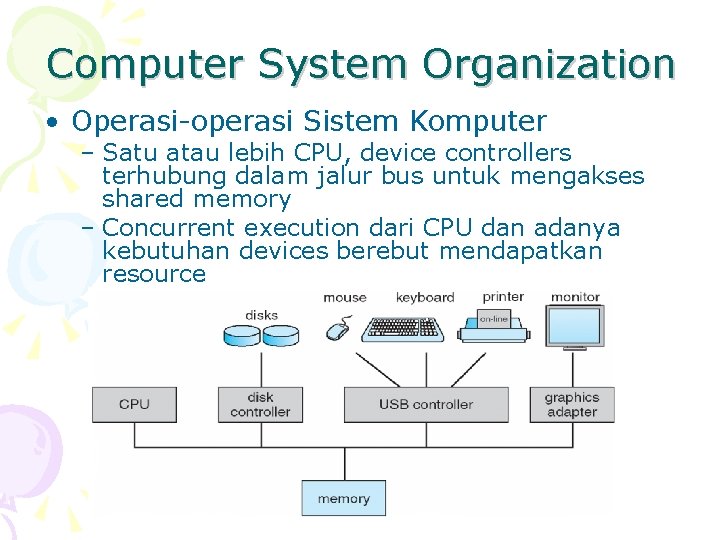 Computer System Organization

• Operasi-operasi Sistem Komputer

– Satu atau lebih CPU, device controllers terhubung dalam jalur bus untuk mengakses shared memory

– Concurrent execution dari CPU dan adanya kebutuhan devices berebut mendapatkan resource

disks

mouse

keyboard

printer

on-line

monitor

CPU

disk controller

USB controller

graphics adapter

memory